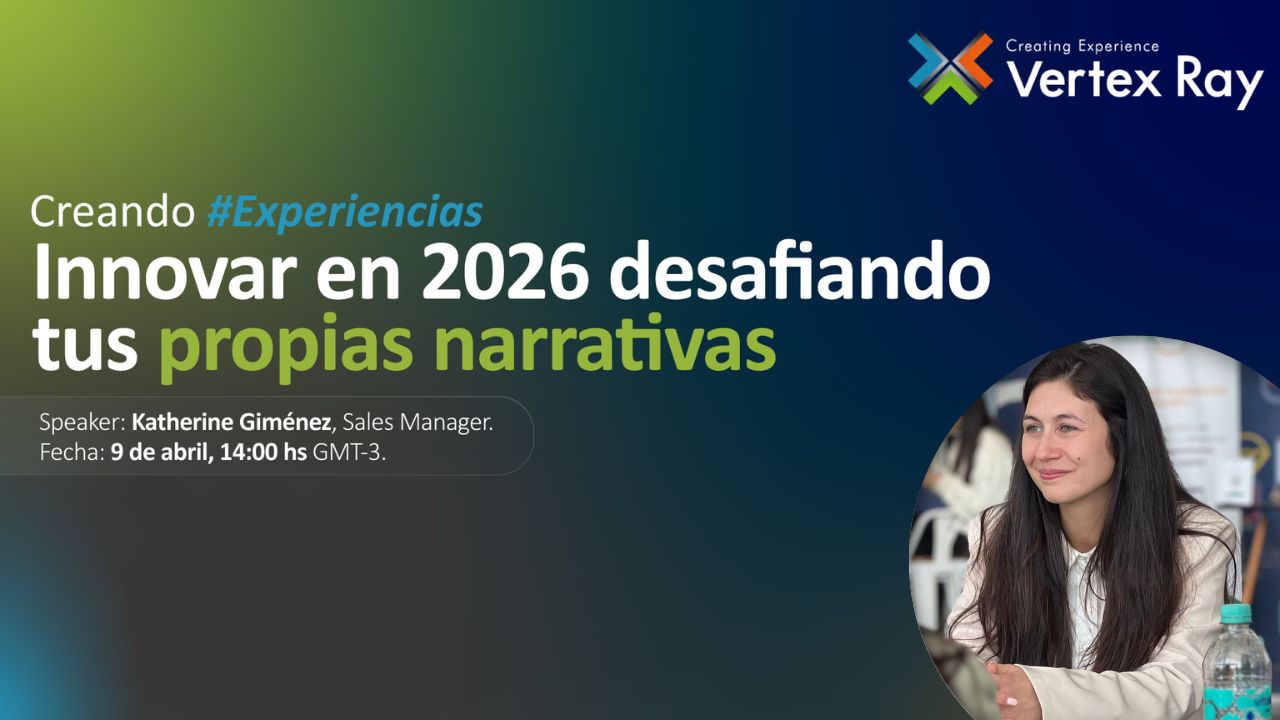 Creating Experience
Vertex Ray

Creando #Experiencias
Innovar en 2026 desafiando tus propias narrativas

Speaker: Katherine Giménez, Sales Manager.
Fecha: 9 de abril, 14:00 hs GMT-3.